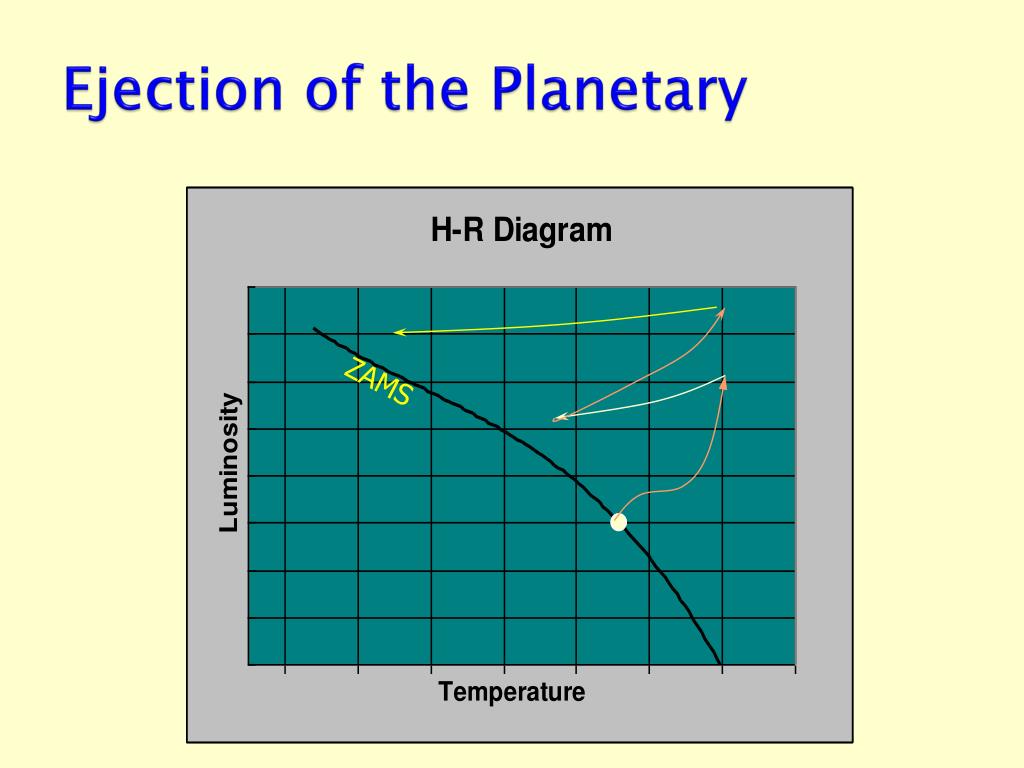 Ejection of the Planetary

H-R Diagram

ZAMS

Luminosity

Temperature